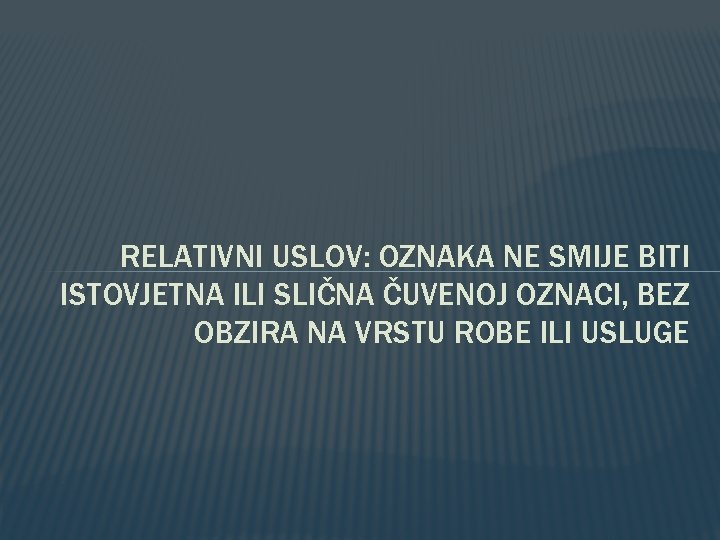 RELATIVNI USLOV: OZNAKA NE SMIJE BITI ISTOVJETNA ILI SLIČNA ČUVENOJ OZNACI, BEZ OBZIRA NA VRSTU ROBE ILI USLUGE